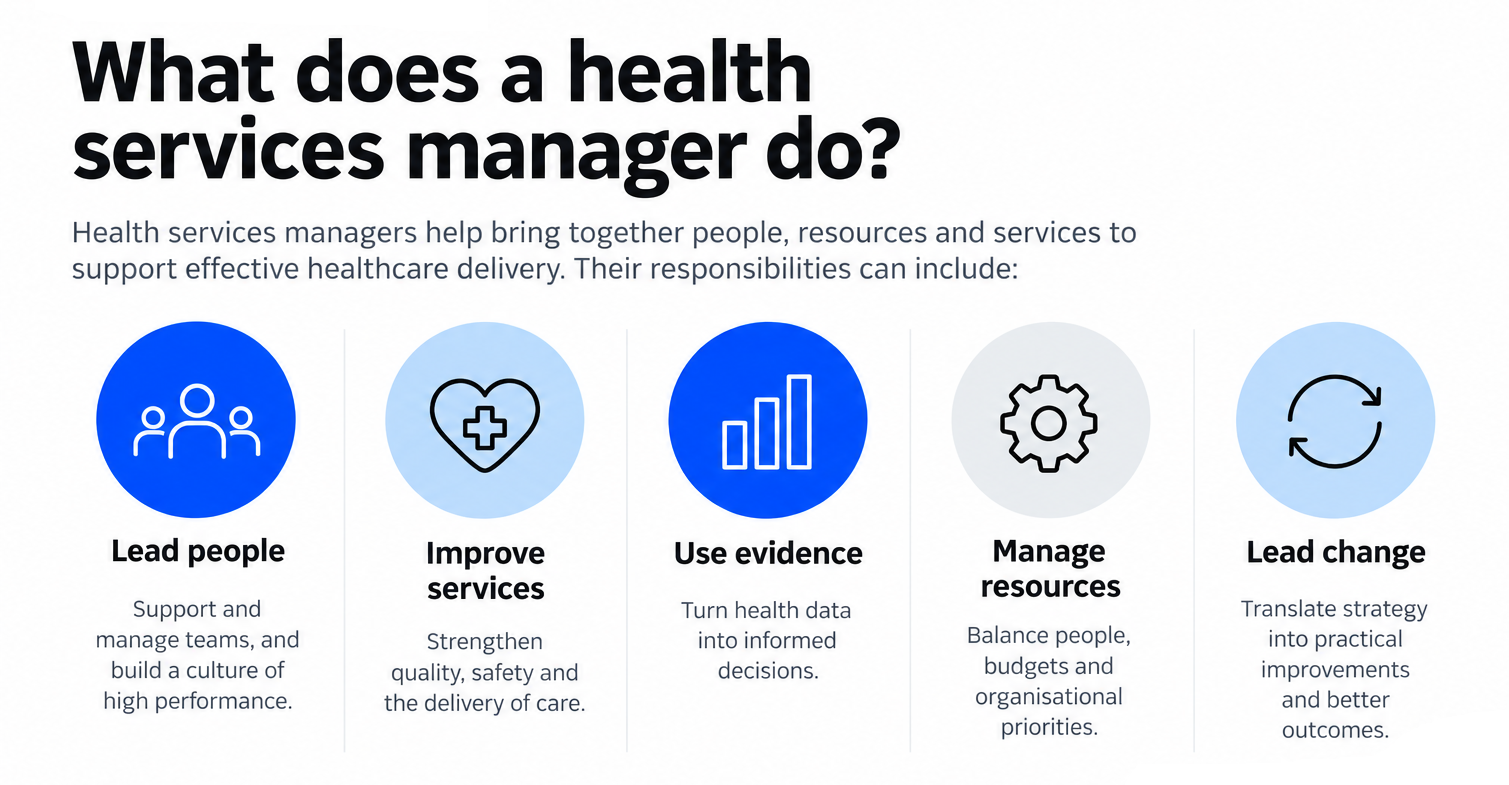 What does a health services manager do?

Health services managers help bring together people, resources and services to support effective healthcare delivery. Their responsibilities can include:

Lead people

Support and manage teams, and build a culture of high performance.

Improve services

Strengthen quality, safety and the delivery of care.

Use evidence

Turn health data into informed decisions.

Manage resources

Balance people, budgets and organisational priorities.

Lead change

Translate strategy into practical improvements and better outcomes.